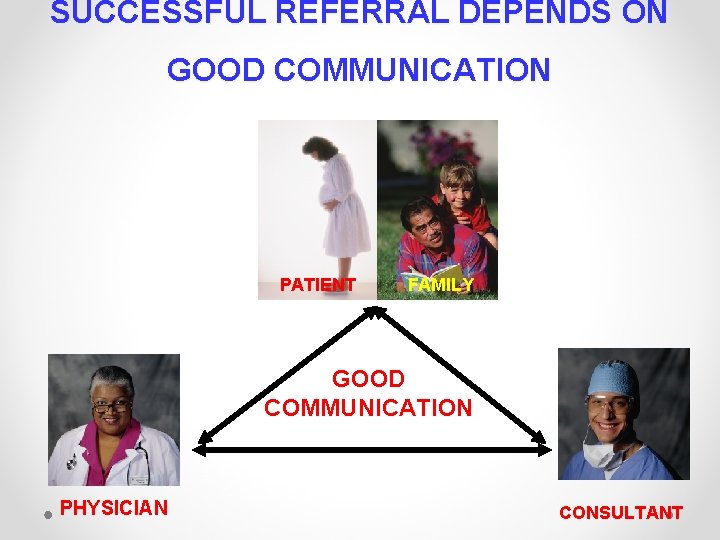 SUCCESSFUL REFERRAL DEPENDS ON

GOOD COMMUNICATION

PATIENT

FAMILY

GOOD COMMUNICATION

PHYSICIAN

CONSULTANT